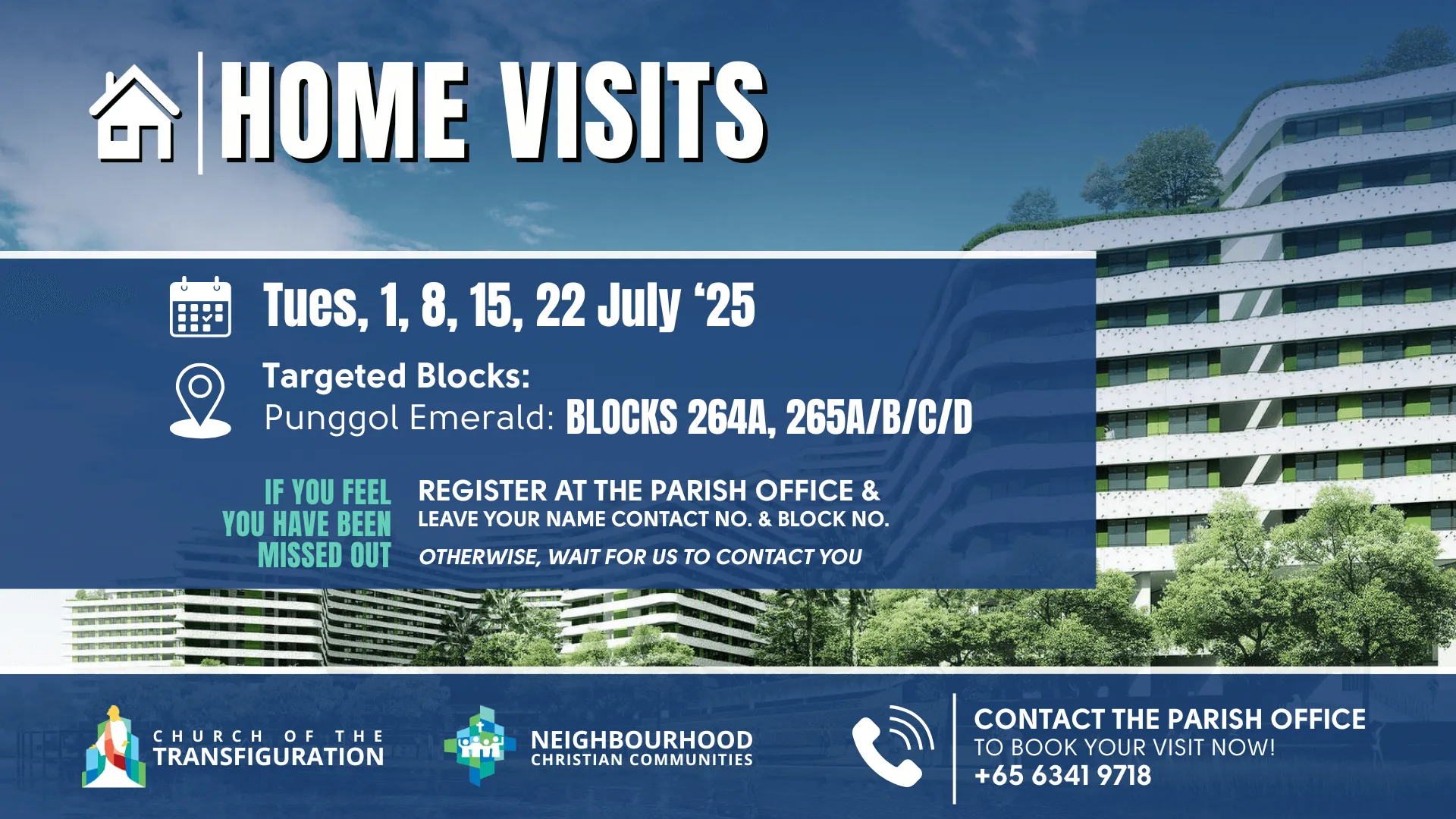 HOME VISITS

Tues, 1, 8, 15, 22 July ‘25

Targeted Blocks:
Punggol Emerald: BLOCKS 264A, 265A/B/C/D

IF YOU FEEL YOU HAVE BEEN MISSED OUT

REGISTER AT THE PARISH OFFICE &
LEAVE YOUR NAME CONTACT NO. & BLOCK NO.
OTHERWISE, WAIT FOR US TO CONTACT YOU

CHURCH OF THE TRANSFIGURATION

NEIGHBOURHOOD CHRISTIAN COMMUNITIES

CONTACT THE PARISH OFFICE
TO BOOK YOUR VISIT NOW!
+65 6341 9718